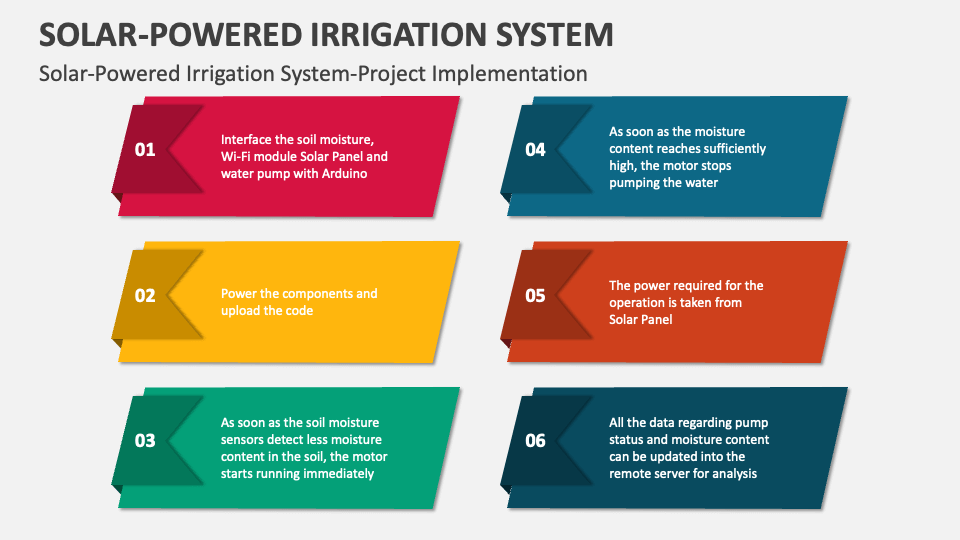 SOLAR-POWERED IRRIGATION SYSTEM

Solar-Powered Irrigation System-Project Implementation

01

Interface the soil moisture, Wi-Fi module Solar Panel and water pump with Arduino

02

Power the components and upload the code

03

As soon as the soil moisture sensors detect less moisture content in the soil, the motor starts running immediately

04

As soon as the moisture content reaches sufficiently high, the motor stops pumping the water

05

The power required for the operation is taken from Solar Panel

06

All the data regarding pump status and moisture content can be updated into the remote server for analysis